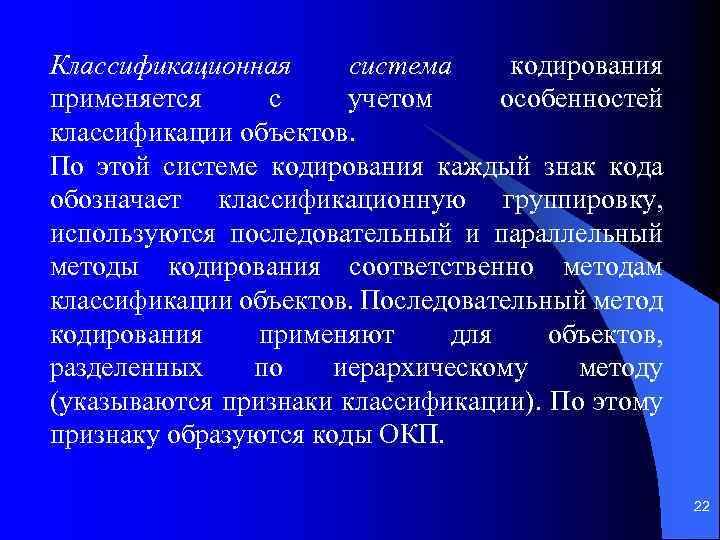 Классификационная система кодирования применяется с учетом особенностей классификации объектов.
По этой системе кодирования каждый знак кода обозначает классификационную группировку, используются последовательный и параллельный методы кодирования соответственно методам классификации объектов. Последовательный метод кодирования применяют для объектов, разделенных по иерархическому методу (указываются признаки классификации). По этому признаку образуются коды ОКП.

22